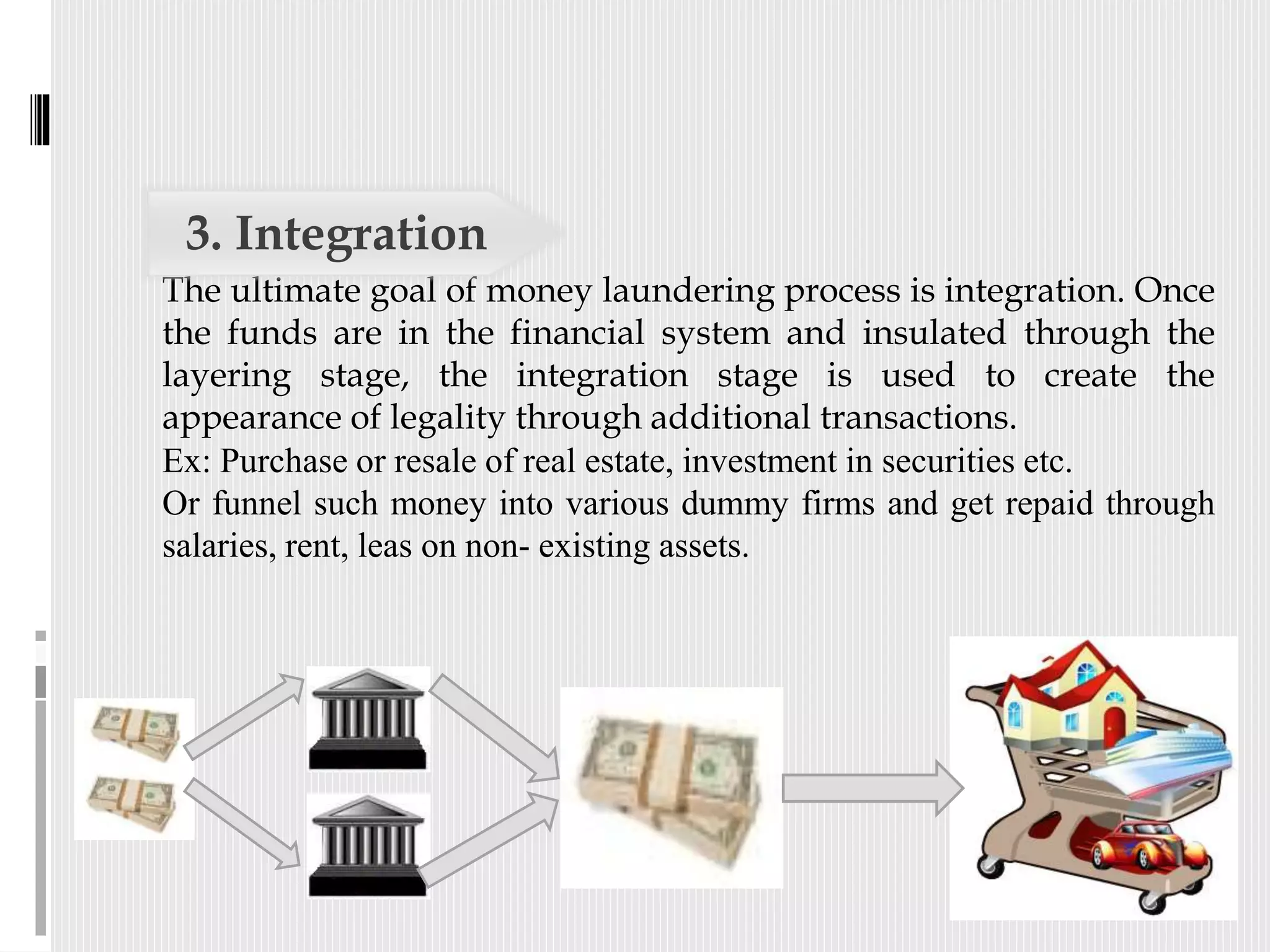 3. Integration

The ultimate goal of money laundering process is integration. Once the funds are in the financial system and insulated through the layering stage, the integration stage is used to create the appearance of legality through additional transactions.
Ex: Purchase or resale of real estate, investment in securities etc.
Or funnel such money into various dummy firms and get repaid through salaries, rent, leas on non- existing assets.